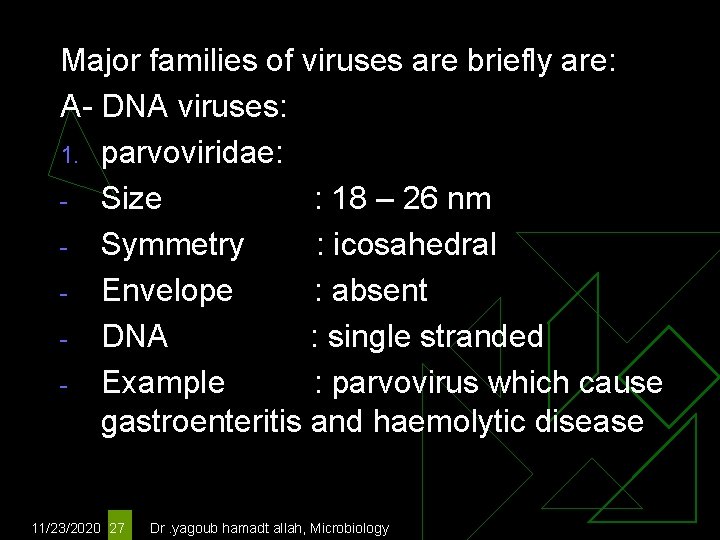 Major families of viruses are briefly are:

A- DNA viruses:

1. parvoviridae:

- Size : 18 – 26 nm
- Symmetry : icosahedral
- Envelope : absent
- DNA : single stranded
- Example : parvovirus which cause gastroenteritis and haemolytic disease

11/23/2020 27 Dr .yagoub hamadt allah, Microbiology